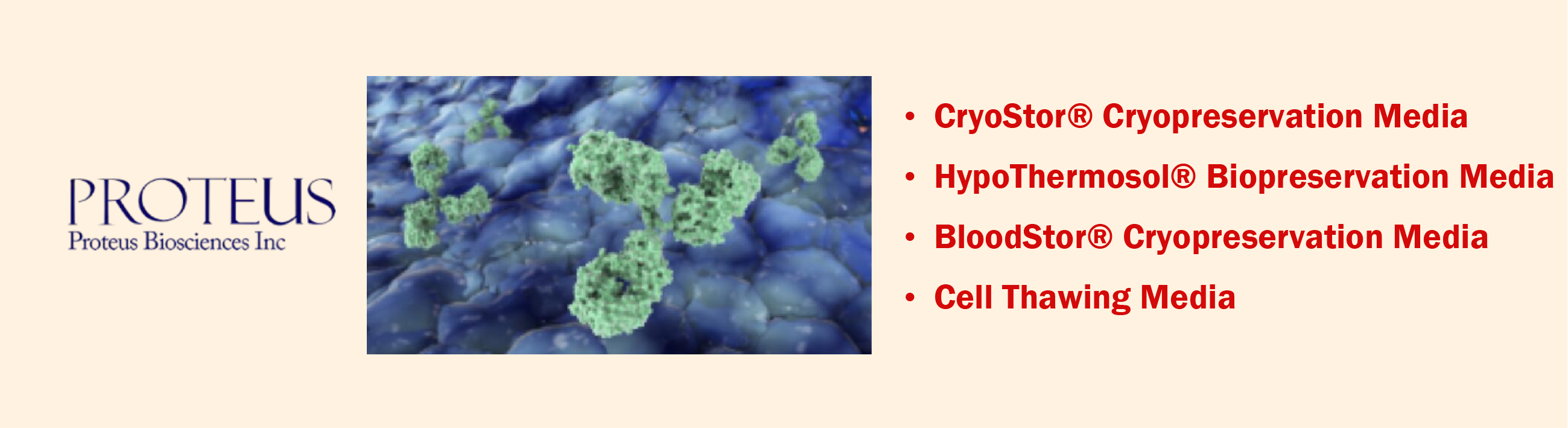 PROTEUS
Proteus Biosciences Inc

• CryoStor® Cryopreservation Media
• HypoThermosol® Biopreservation Media
• BloodStor® Cryopreservation Media
• Cell Thawing Media